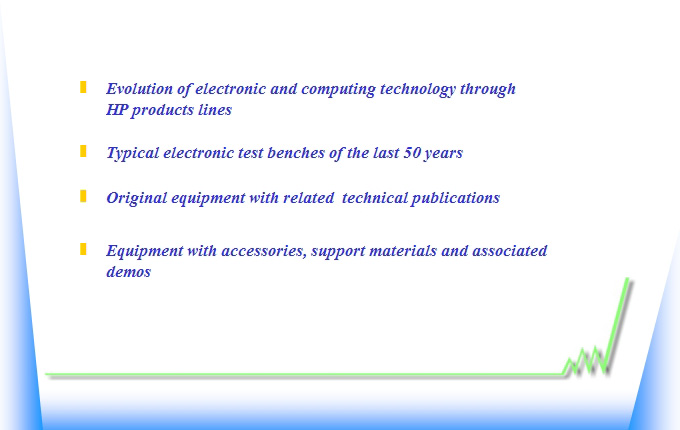 Evolution of electronic and computing technology through HP products lines

Typical electronic test benches of the last 50 years

Original equipment with related  technical publications

Equipment with accessories, support materials and associated demos